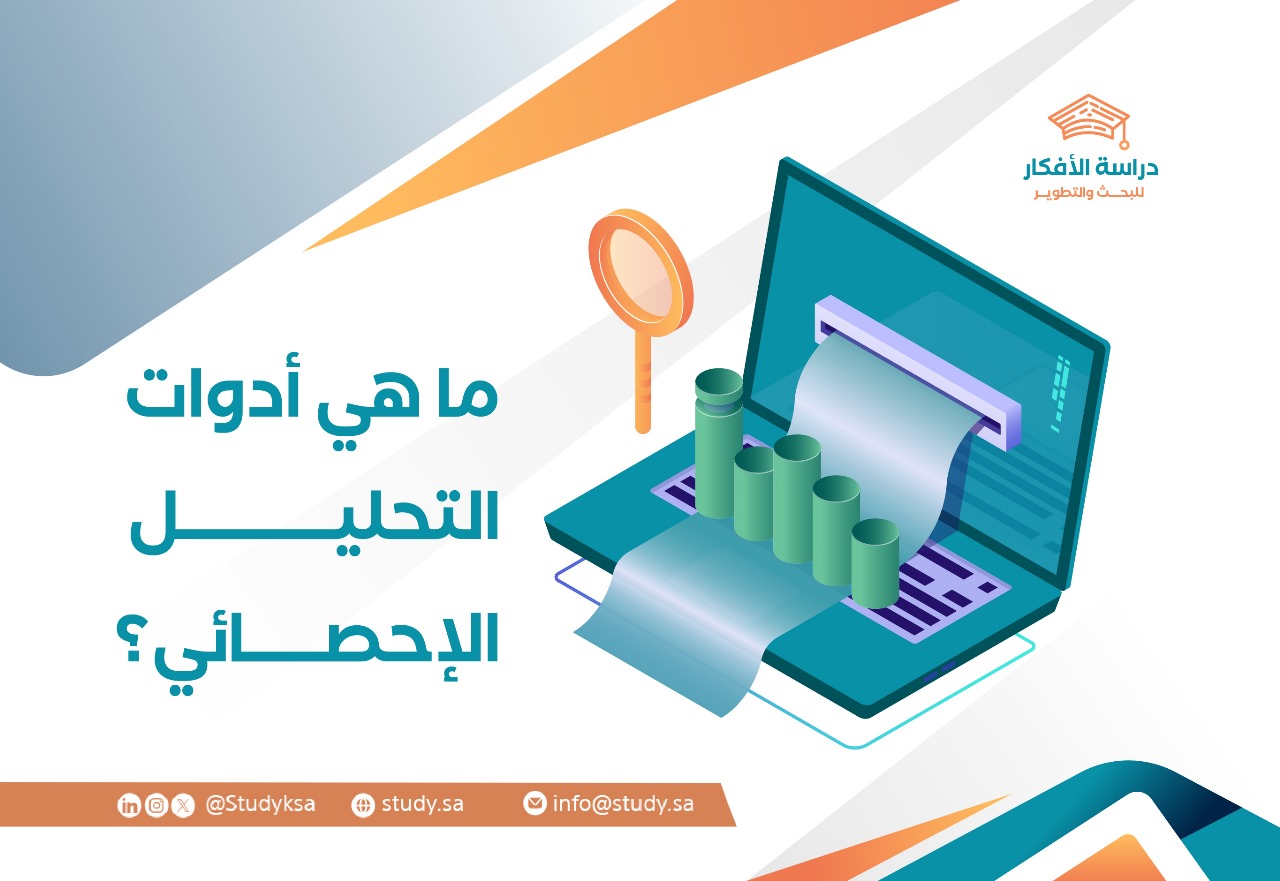 دراسة الأفكار
للبحث والتطوير

ما هي أدوات التحليل الإحصائي؟

@Studyksa study.sa info@study.sa